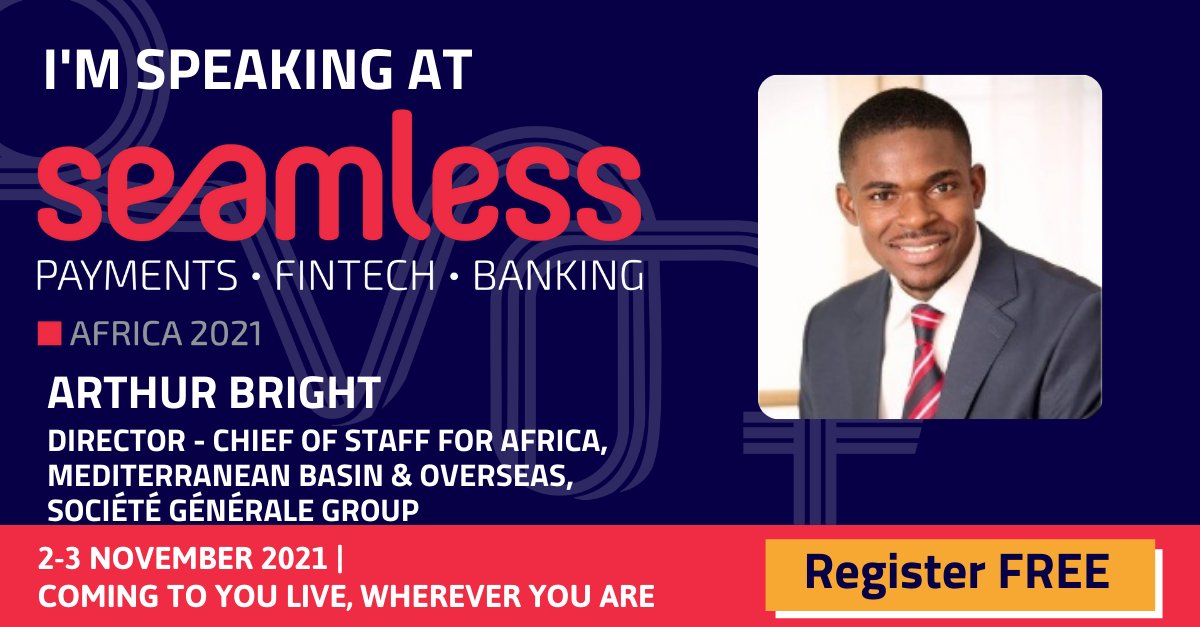 I'M SPEAKING AT

seamless

PAYMENTS • FINTECH • BANKING

AFRICA 2021

ARTHUR BRIGHT

DIRECTOR - CHIEF OF STAFF FOR AFRICA, MEDITERRANEAN BASIN & OVERSEAS, SOCIÉTÉ GÉNÉRALE GROUP

2-3 NOVEMBER 2021 |
COMING TO YOU LIVE, WHEREVER YOU ARE

Register FREE